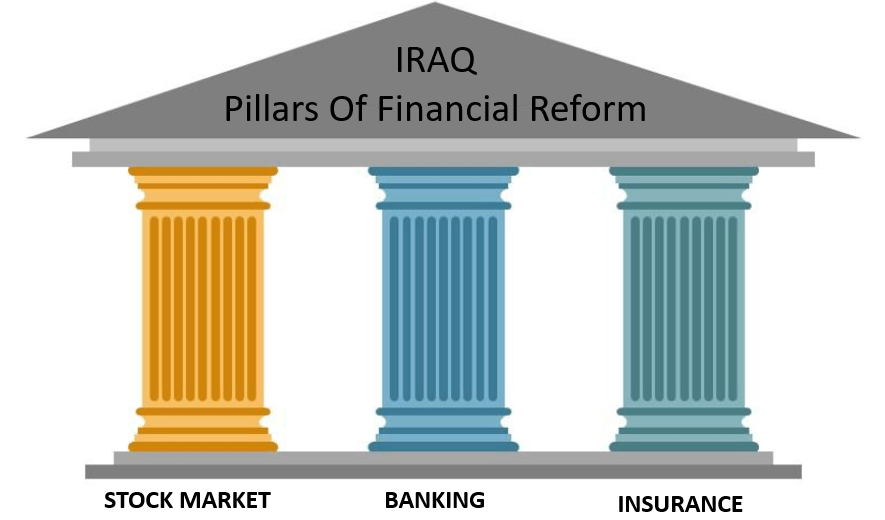 IRAQ
Pillars Of Financial Reform

STOCK MARKET

BANKING

INSURANCE